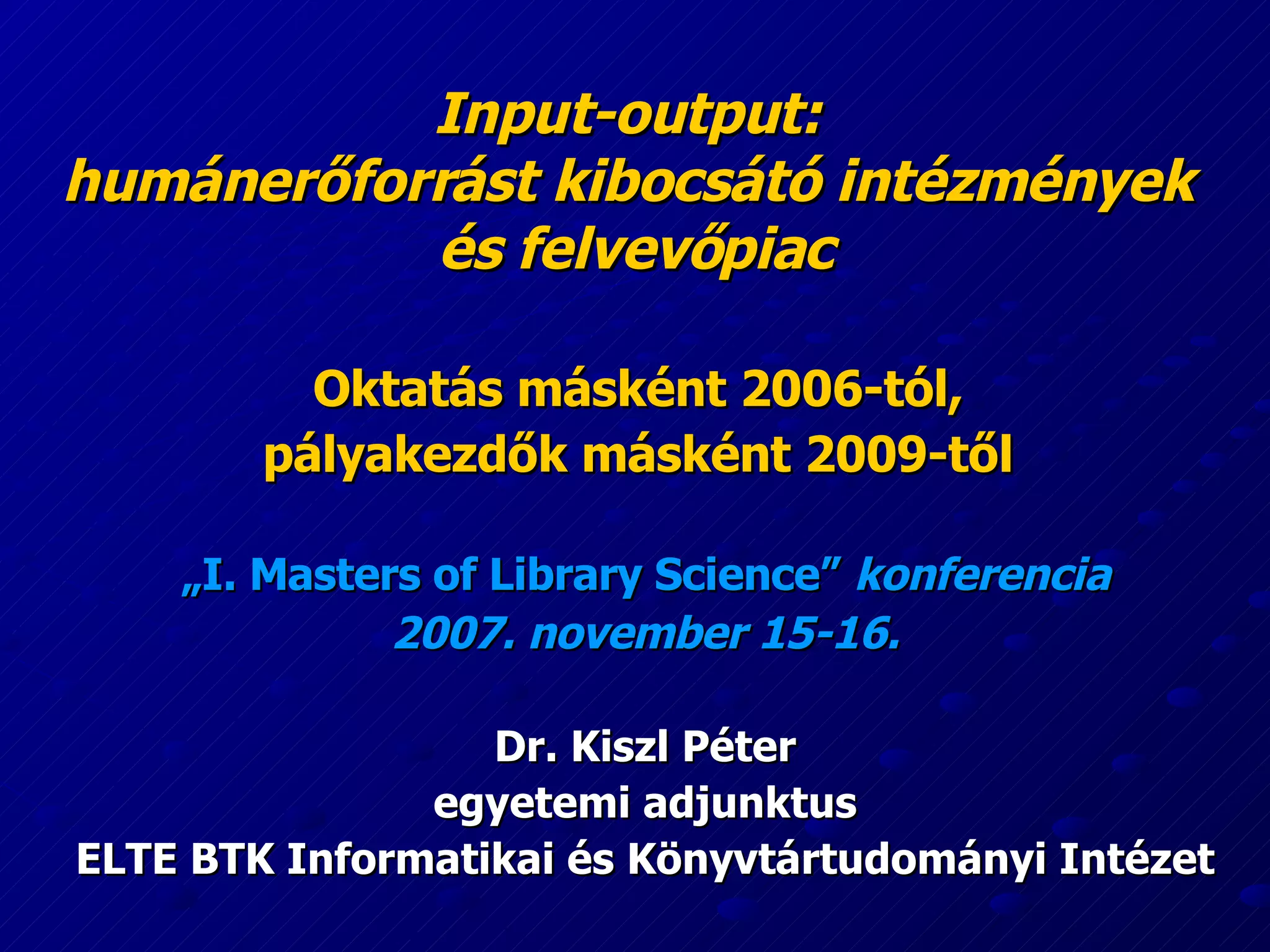 Input-output:
humánerőforrást kibocsátó intézmények
és felvevőpiac

Oktatás másként 2006-tól,
pályakezdők másként 2009-től

„I. Masters of Library Science” konferencia
2007. november 15-16.

Dr. Kiszl Péter
egyetemi adjunktus
ELTE BTK Informatikai és Könyvtártudományi Intézet